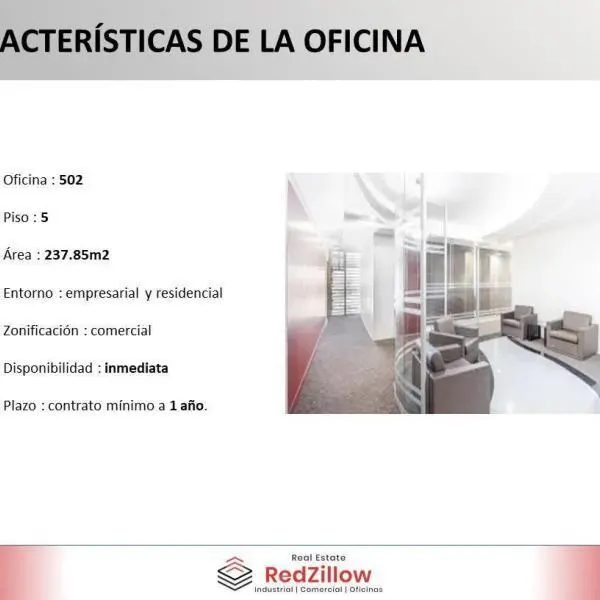 ACTERÍSTICAS DE LA OFICINA

Oficina : 502

Piso : 5

Área : 237.85m2

Entorno : empresarial y residencial

Zonificación : comercial

Disponibilidad : inmediata

Plazo : contrato mínimo a 1 año.

Real Estate
RedZillow
Industrial | Comercial | Oficinas